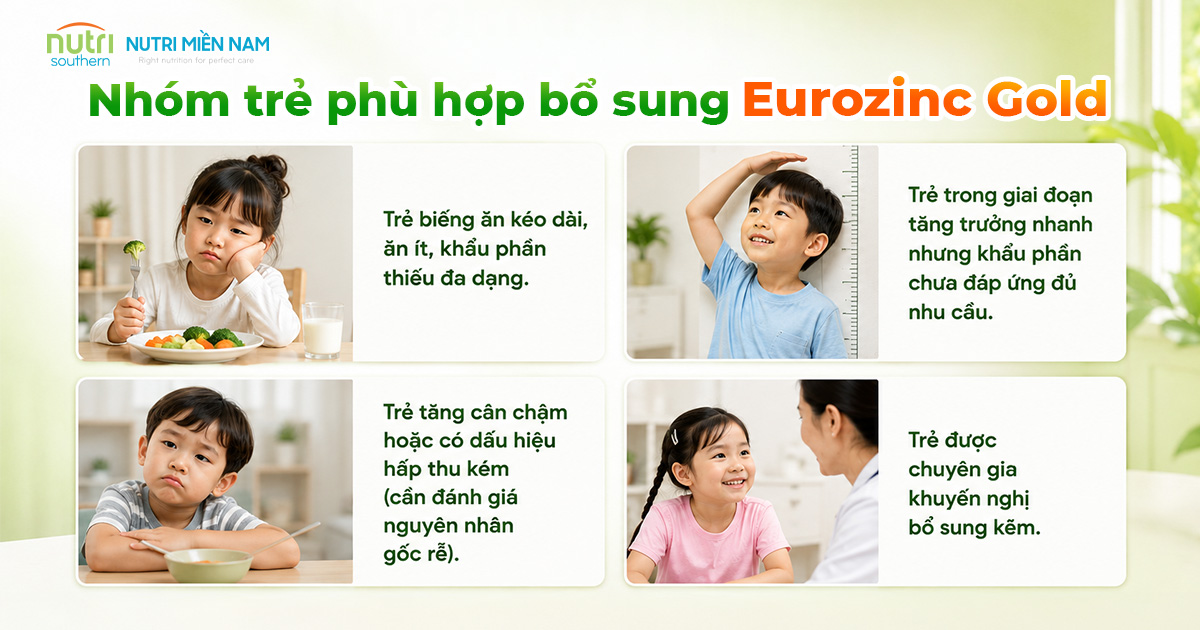 nutri southern NUTRI MIỀN NAM
Right nutrition for perfect care

Nhóm trẻ phù hợp bổ sung Eurozinc Gold

Trẻ biếng ăn kéo dài, ăn ít, khẩu phần thiếu đa dạng.

Trẻ trong giai đoạn tăng trưởng nhanh nhưng khẩu phần chưa đáp ứng đủ nhu cầu.

Trẻ tăng cân chậm hoặc có dấu hiệu hấp thu kém (cần đánh giá nguyên nhân gốc rễ).

Trẻ được chuyên gia khuyến nghị bổ sung kẽm.